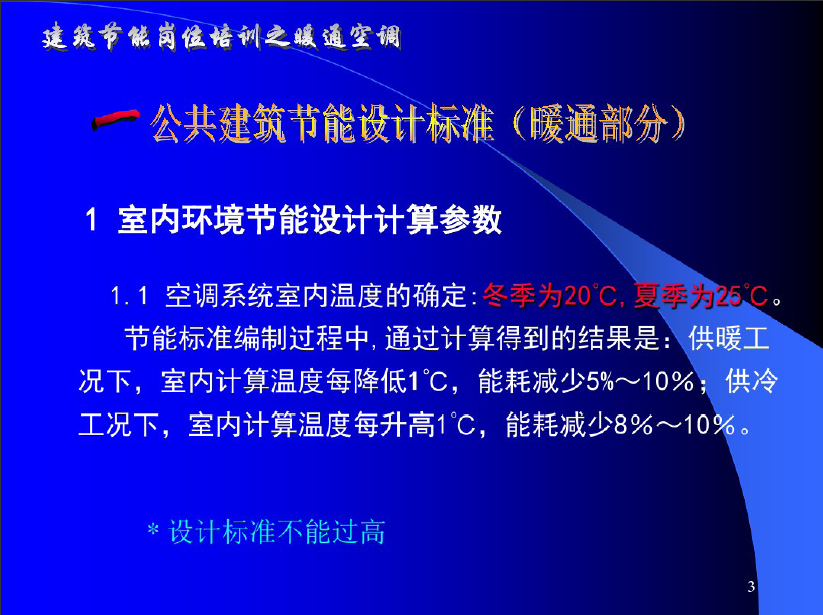 建筑节能岗位培训之暖通空调

一 公共建筑节能设计标准（暖通部分）

1 室内环境节能设计计算参数

1.1 空调系统室内温度的确定：冬季为20℃，夏季为25℃。

节能标准编制过程中，通过计算得到的结果是：供暖工况下，室内计算温度每降低1℃，能耗减少5%～10%；供冷工况下，室内计算温度每升高1℃，能耗减少8%～10%。

* 设计标准不能过高

3